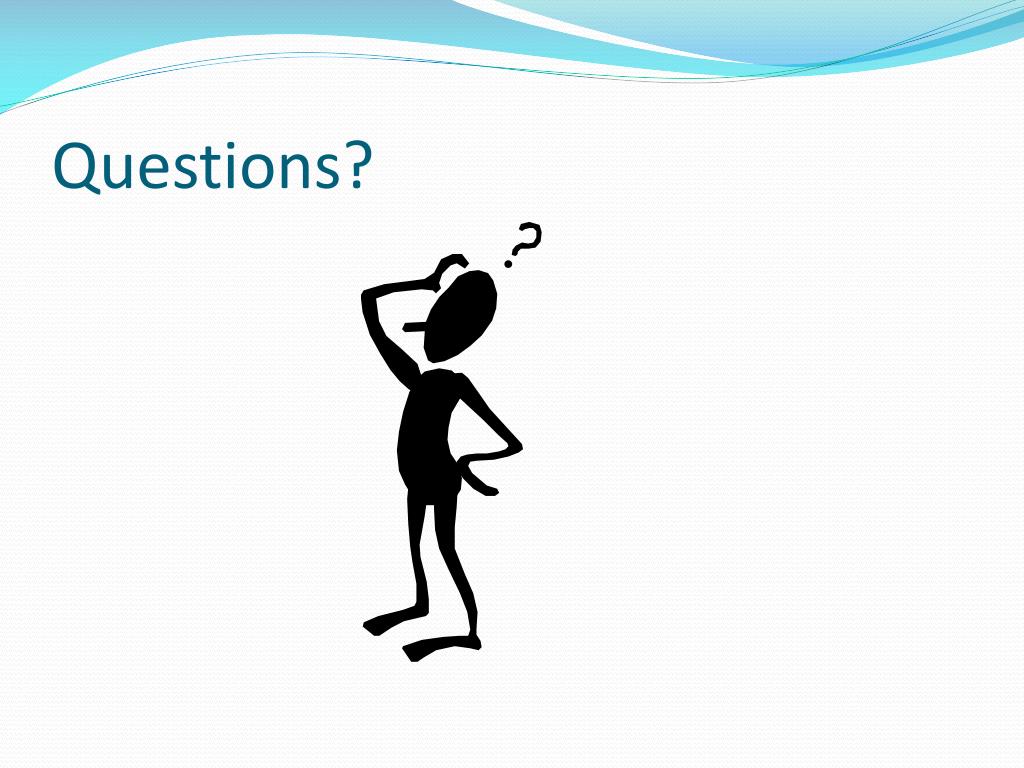 Questions?

?